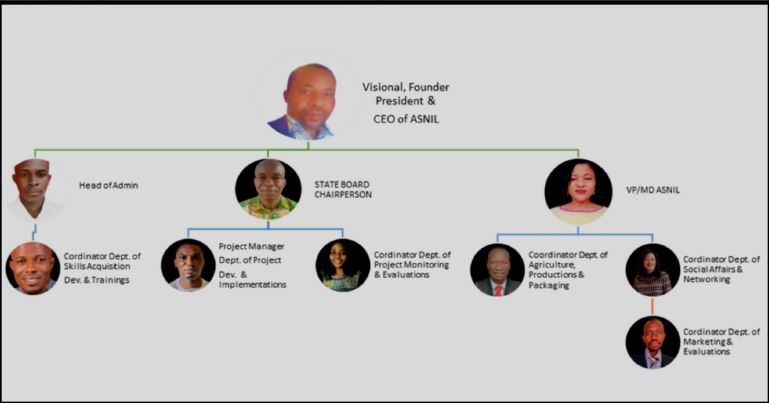 Visional, Founder President & CEO of ASNIL

Head of Admin

STATE BOARD CHAIRPERSON

VP/MD ASNIL

Cordinator Dept. of Skills Acquisition Dev. & Trainings

Project Manager Dept. of Project Dev. & Implementations

Cordinator Dept. of Project Monitoring & Evaluations

Coordinator Dept. of Agriculture, Productions & Packaging

Cordinator Dept. of Social Affairs & Networking

Cordinator Dept. of Marketing & Evaluations